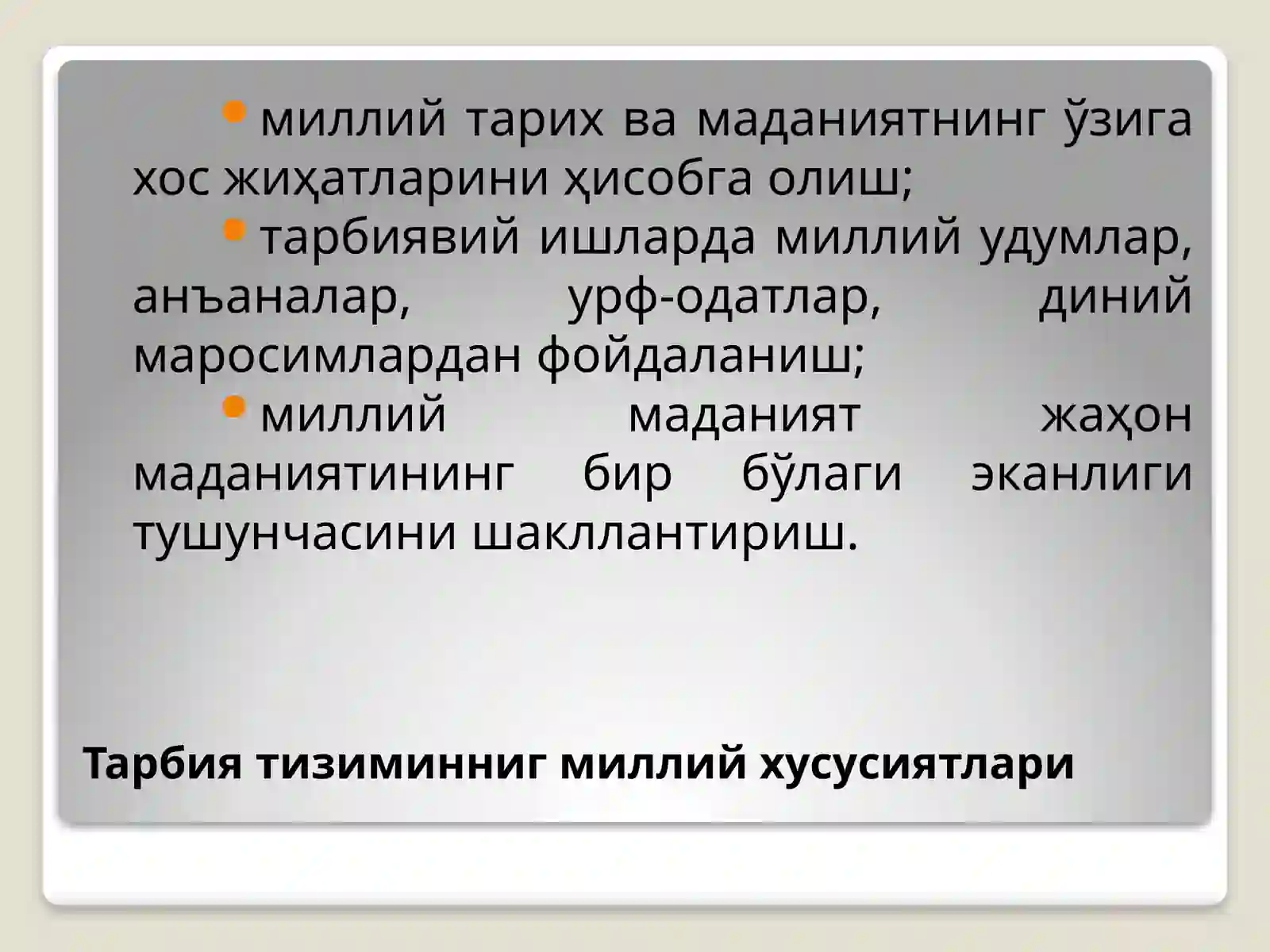 • миллий тарих ва маданиятнинг ўзига хос жиҳатларини ҳисобга олиш;

• тарбиявий ишларда миллий удумлар, анъаналар, урф-одатлар, диний маросимлардан фойдаланиш;

• миллий маданият жаҳон маданиятининг бир бўлаги эканлиги тушунчасини шакллантириш.

Тарбия тизиминниг миллий хусусиятлари